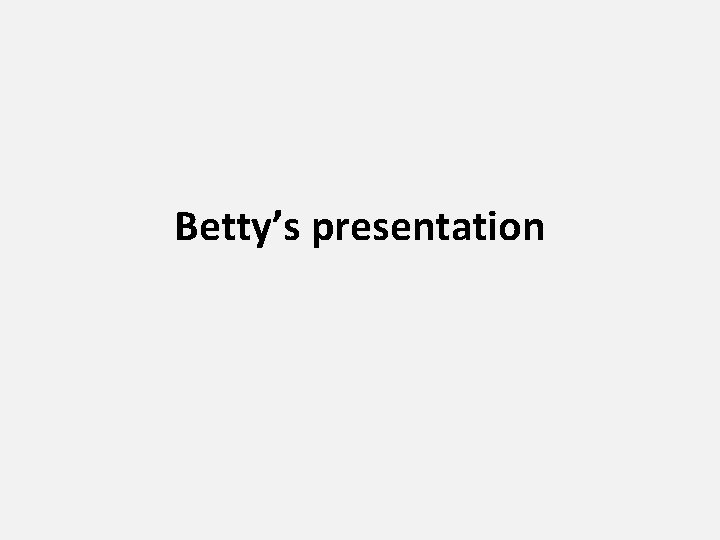 Betty’s presentation